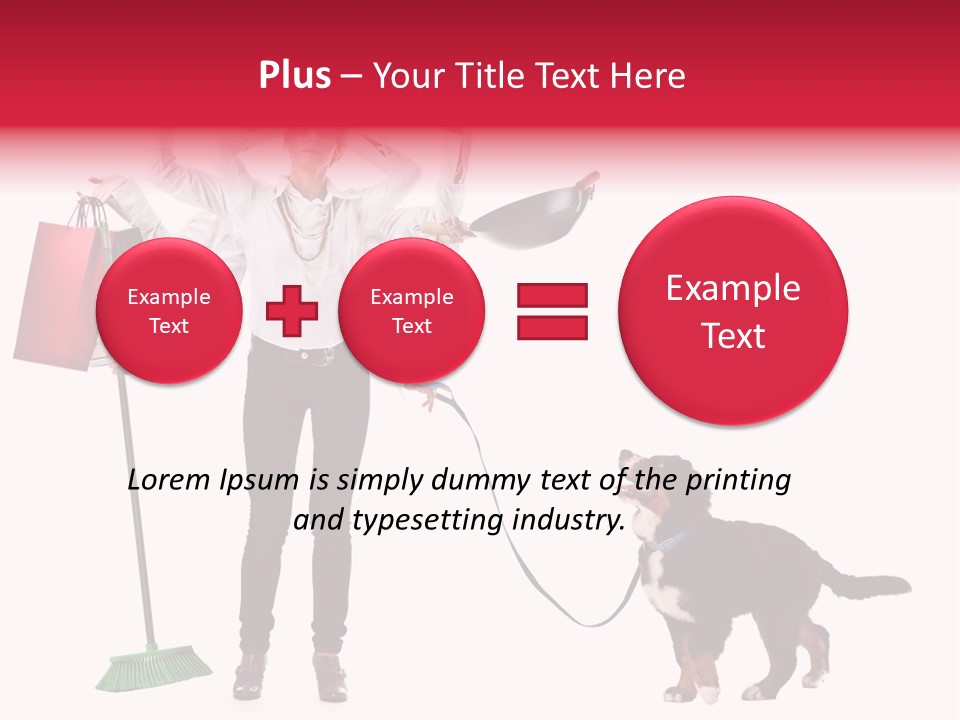 Plus – Your Title Text Here

Example Text

Example Text

Example Text

Lorem Ipsum is simply dummy text of the printing and typesetting industry.